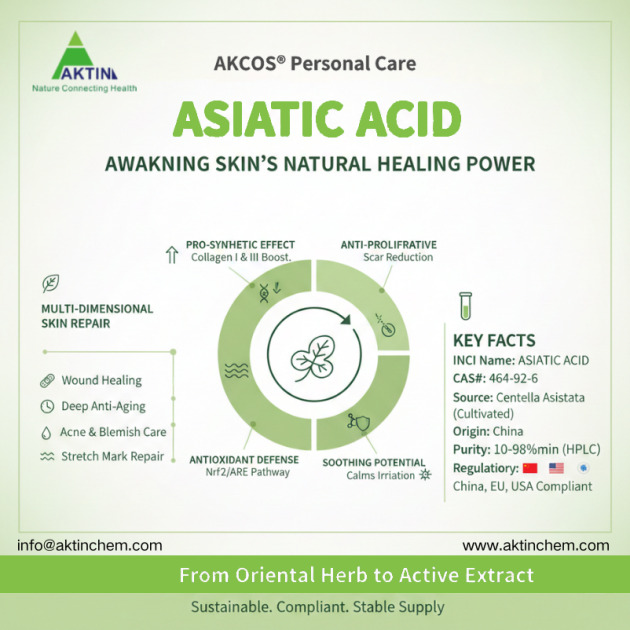 AKTIN
Nature Connecting Health

AKCOS® Personal Care

ASIATIC ACID

AWAKNING SKIN'S NATURAL HEALING POWER

MULTI-DIMENSIONAL SKIN REPAIR

Wound Healing
Deep Anti-Aging
Acne & Blemish Care
Stretch Mark Repair

PRO-SYNHETIC EFFECT
Collagen I & III Boost.

ANTI-PROLIFRATIVE
Scar Reduction

ANTIOXIDANT DEFENSE
Nrf2/ARE Pathway

SOOTHING POTENTIAL
Calms Irriation

KEY FACTS
INCI Name: ASIATIC ACID
CAS#: 464-92-6
Source: Centella Asistata (Cultivated)
Origin: China
Purity: 10-98%min (HPLC)
Regulatory:
China, EU, USA Compliant

info@aktinchem.com
www.aktinchem.com

From Oriental Herb to Active Extract

Sustainable. Compliant. Stable Supply